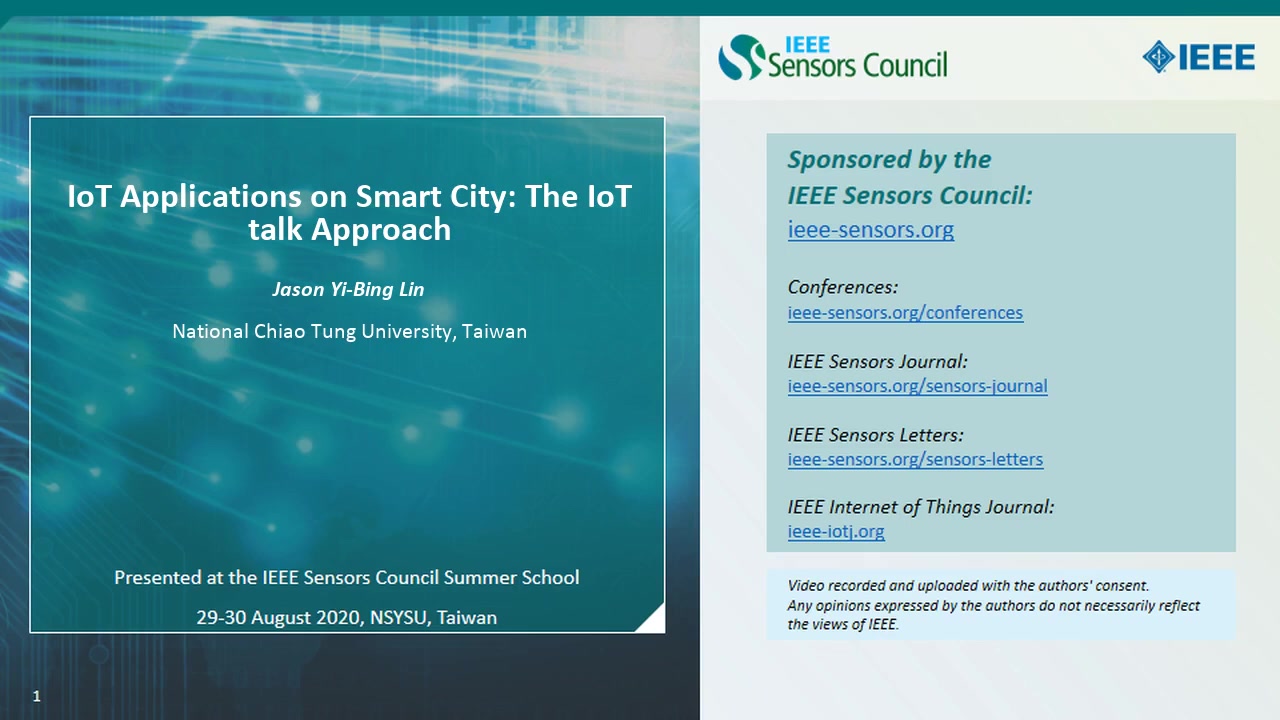 IoT Applications on Smart City: The IoT talk Approach

Jason Yi-Bing Lin

National Chiao Tung University, Taiwan

Presented at the IEEE Sensors Council Summer School

29-30 August 2020, NSYSU, Taiwan

1

IEEE Sensors Council

IEEE

Sponsored by the IEEE Sensors Council:
ieee-sensors.org

Conferences:
ieee-sensors.org/conferences

IEEE Sensors Journal:
ieee-sensors.org/sensors-journal

IEEE Sensors Letters:
ieee-sensors.org/sensors-letters

IEEE Internet of Things Journal:
ieee-iotj.org

Video recorded and uploaded with the authors' consent.
Any opinions expressed by the authors do not necessarily reflect the views of IEEE.